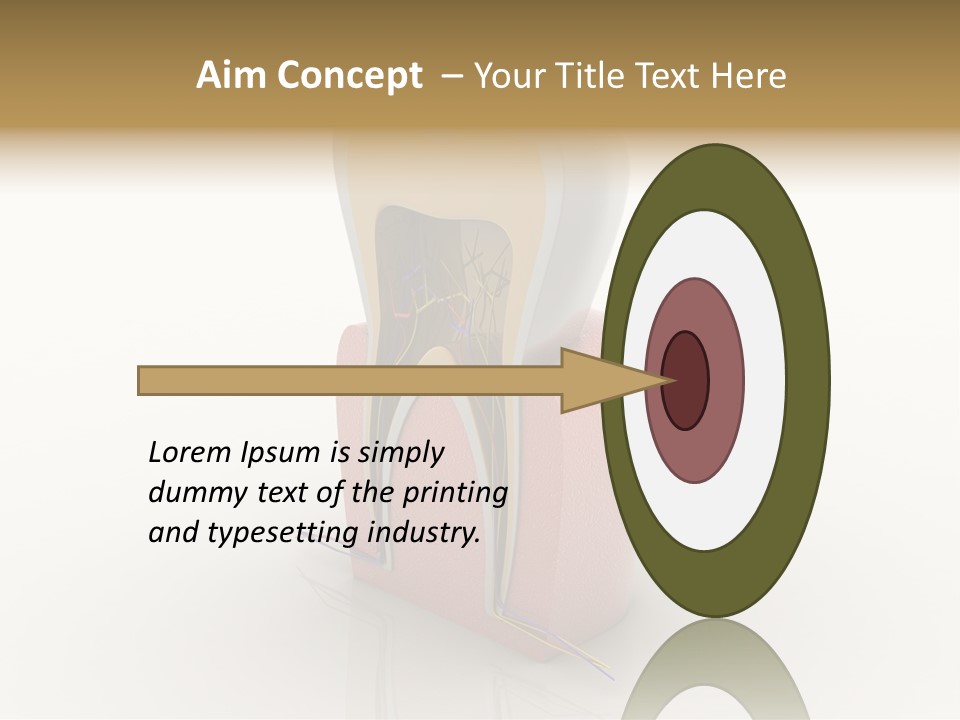 Aim Concept – Your Title Text Here

Lorem Ipsum is simply dummy text of the printing and typesetting industry.